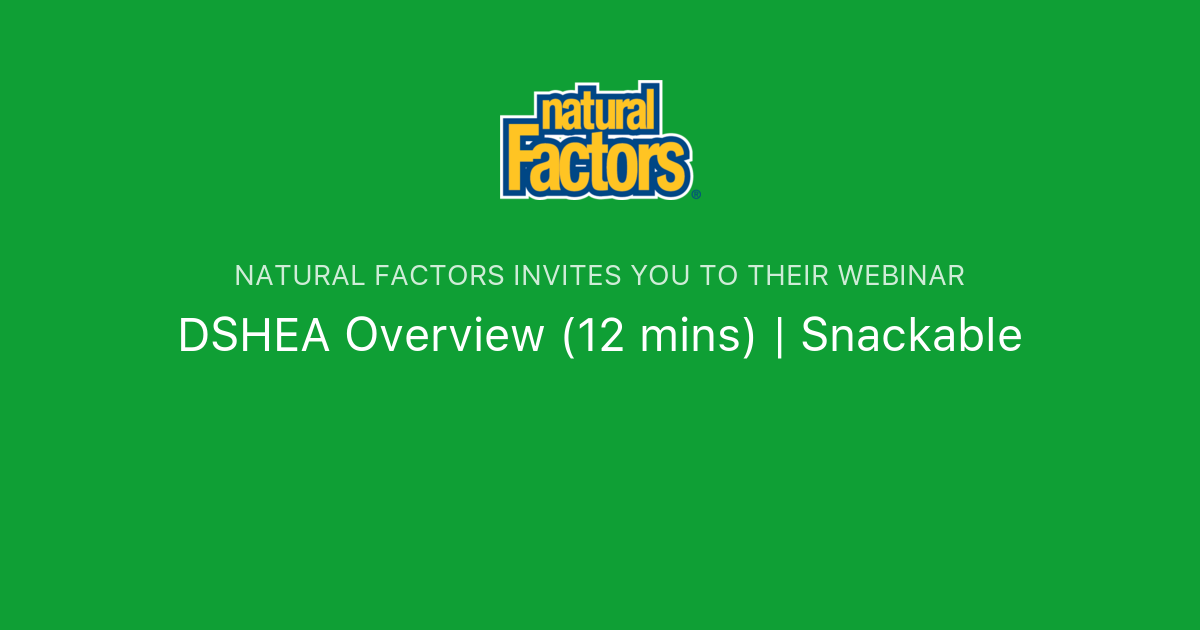 natural Factors®

NATURAL FACTORS INVITES YOU TO THEIR WEBINAR

DSHEA Overview (12 mins) | Snackable